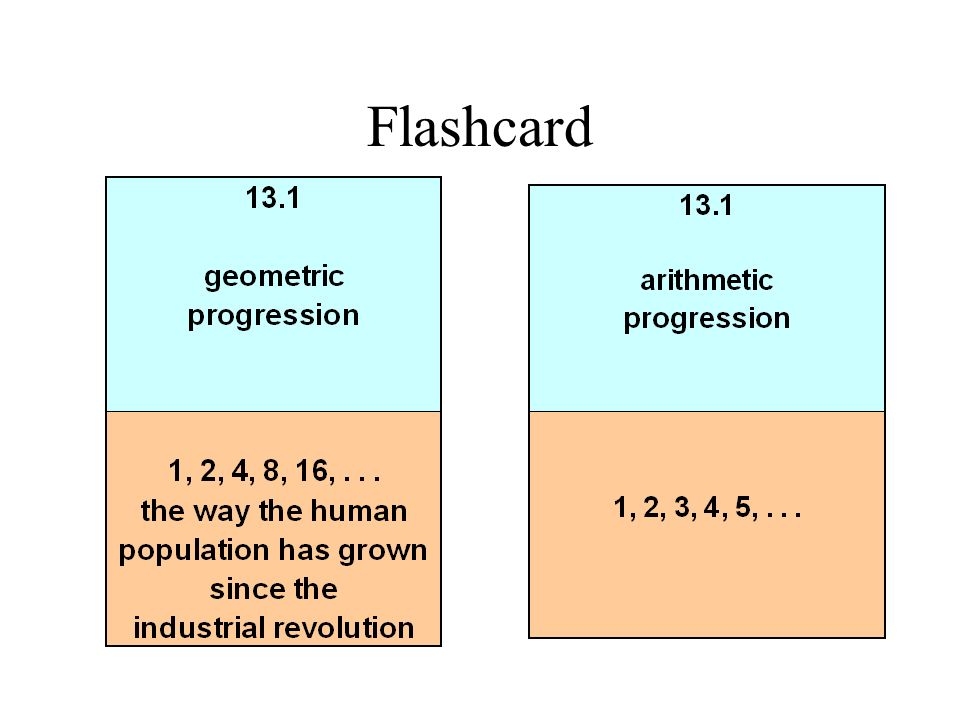 Flashcard

13.1

geometric progression

1, 2, 4, 8, 16, . . .
the way the human population has grown since the industrial revolution

13.1

arithmetic progression

1, 2, 3, 4, 5, . . .